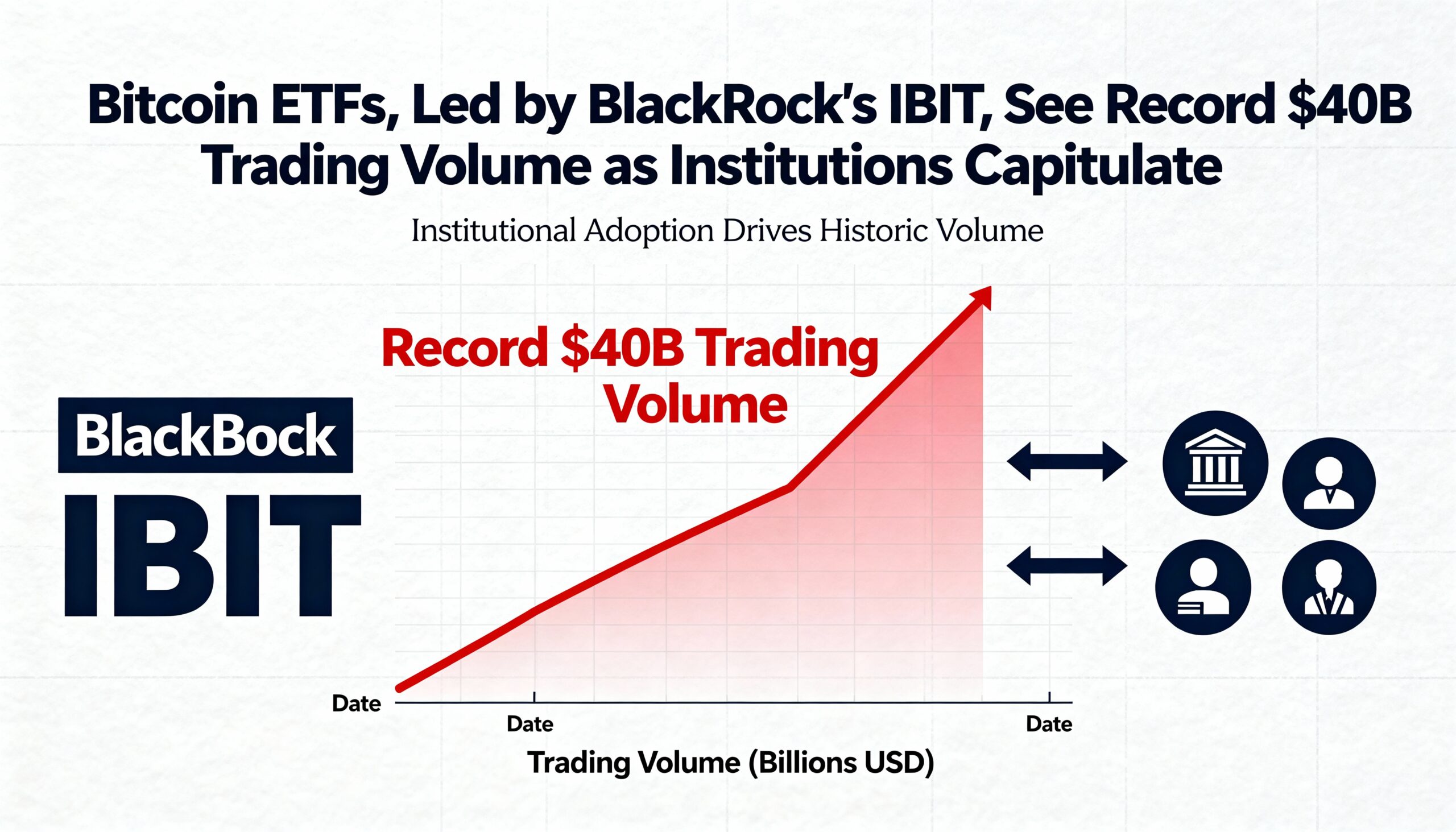 Bitcoin ETFs, Led by BlackRock's IBIT, See Record $40B Trading Volume as Institutions Capitulate

Institutional Adoption Drives Historic Volume

Record $40B Trading Volume

BlackBock

IBIT

Date

Date

Date

Trading Volume (Billions USD)